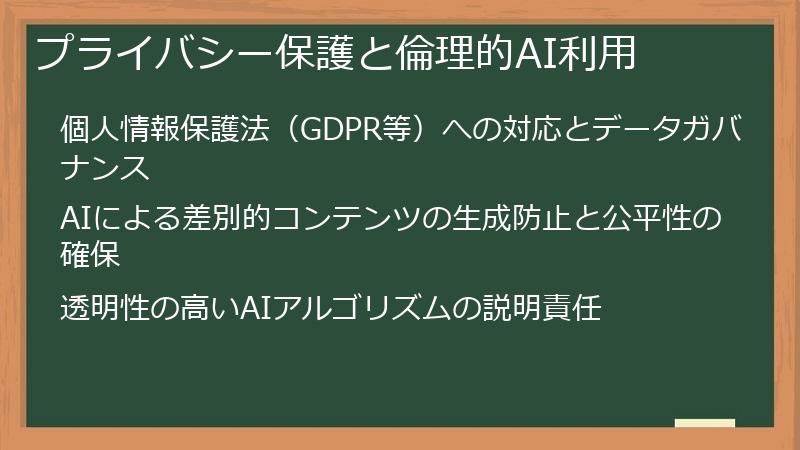 プライバシー保護と倫理的AI利用

個人情報保護法（GDPR等）への対応とデータガバナンス

AIによる差別的コンテンツの生成防止と公平性の確保

透明性の高いAIアルゴリズムの説明責任